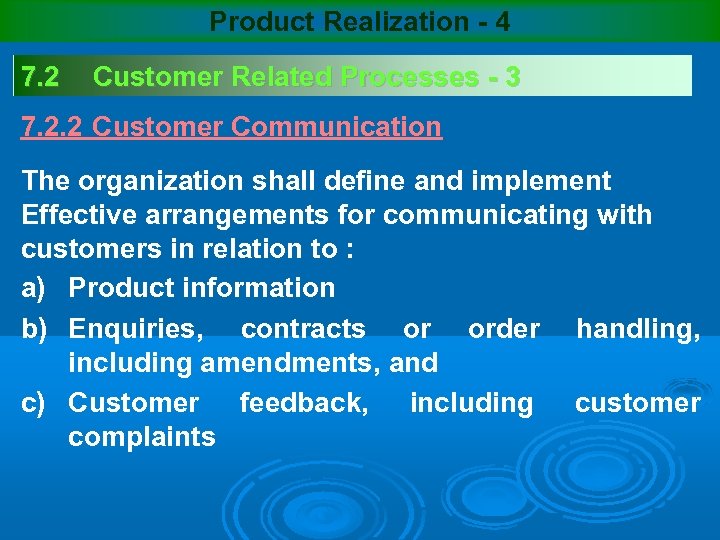 Product Realization - 4

7.2 Customer Related Processes - 3

7.2.2 Customer Communication

The organization shall define and implement Effective arrangements for communicating with customers in relation to :

a) Product information

b) Enquiries, contracts or order handling, including amendments, and

c) Customer feedback, including customer complaints